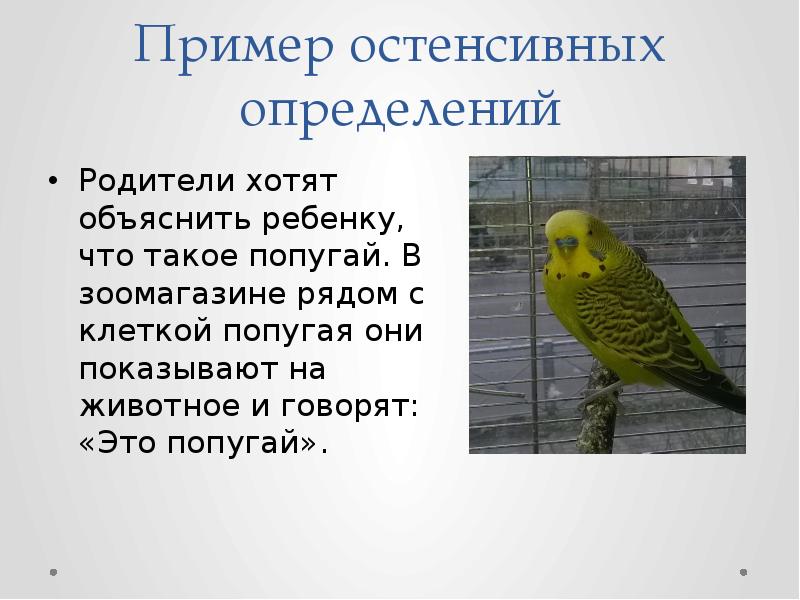 Пример остенсивных определений

• Родители хотят объяснить ребенку, что такое попугай. В зоомагазине рядом с клеткой попугая они показывают на животное и говорят: «Это попугай».